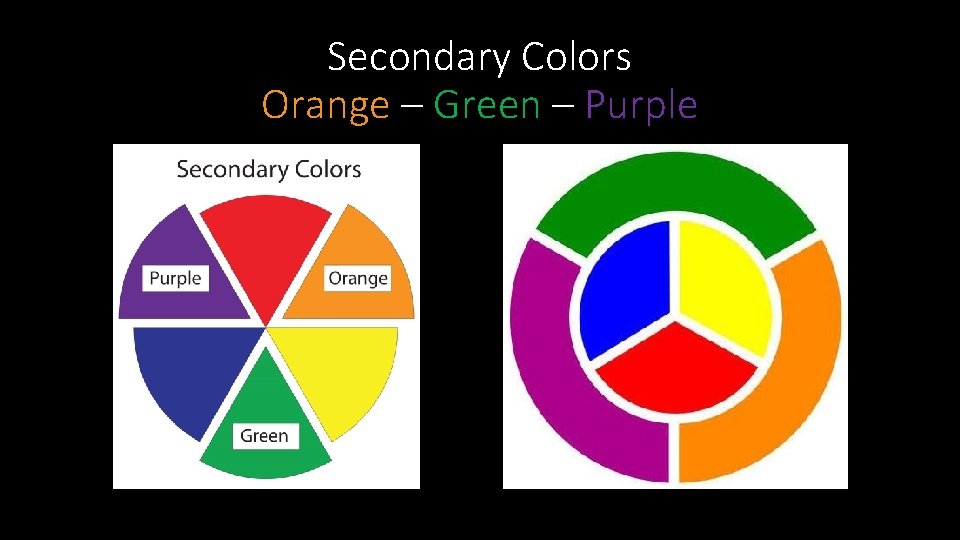 Secondary Colors
Orange – Green – Purple

Secondary Colors

Purple

Orange

Green